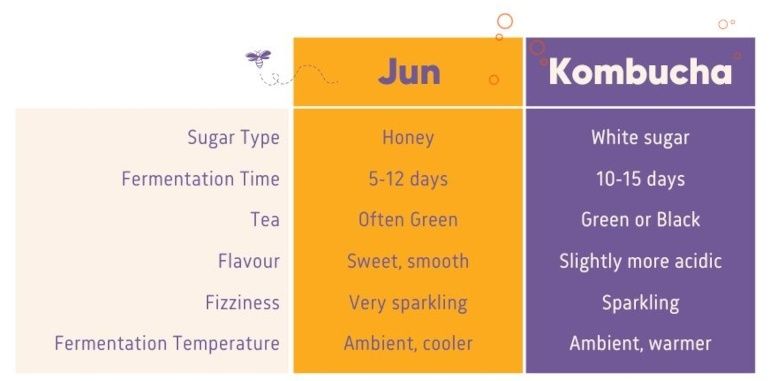 |  | Jun | Kombucha |
|---|---|---|
| Sugar Type | Honey | White sugar |
| Fermentation Time | 5-12 days | 10-15 days |
| Tea | Often Green | Green or Black |
| Flavour | Sweet, smooth | Slightly more acidic |
| Fizziness | Very sparkling | Sparkling |
| Fermentation Temperature | Ambient, cooler | Ambient, warmer |